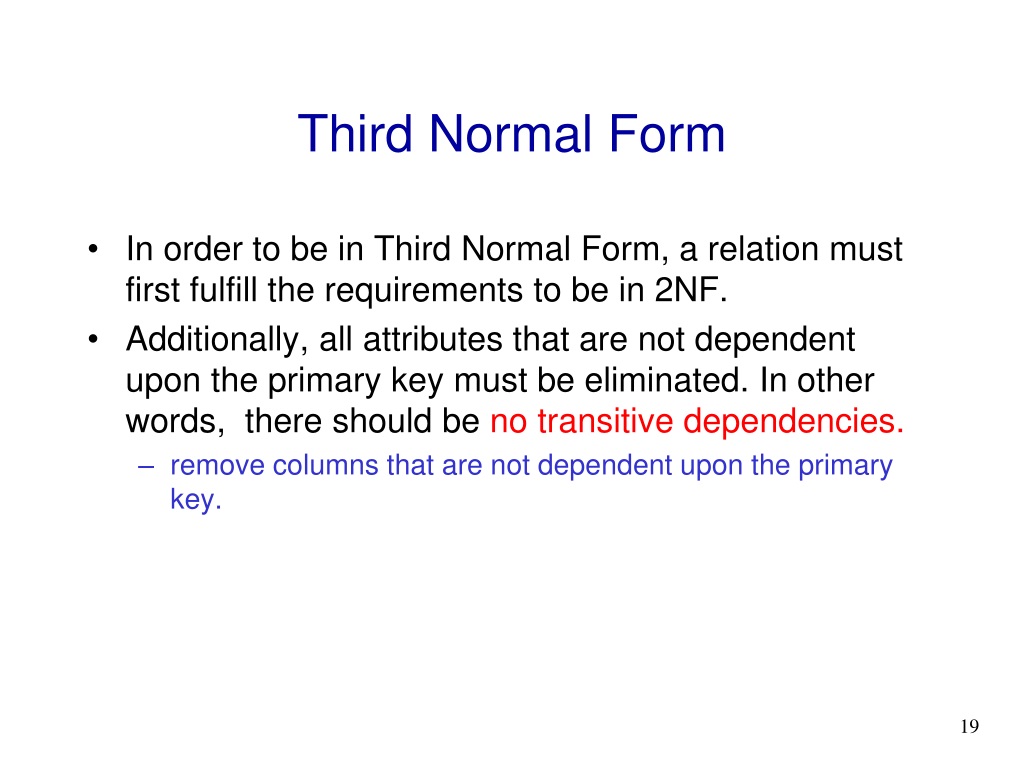 Third Normal Form

• In order to be in Third Normal Form, a relation must first fulfill the requirements to be in 2NF.
• Additionally, all attributes that are not dependent upon the primary key must be eliminated. In other words, there should be no transitive dependencies.
– remove columns that are not dependent upon the primary key.

19